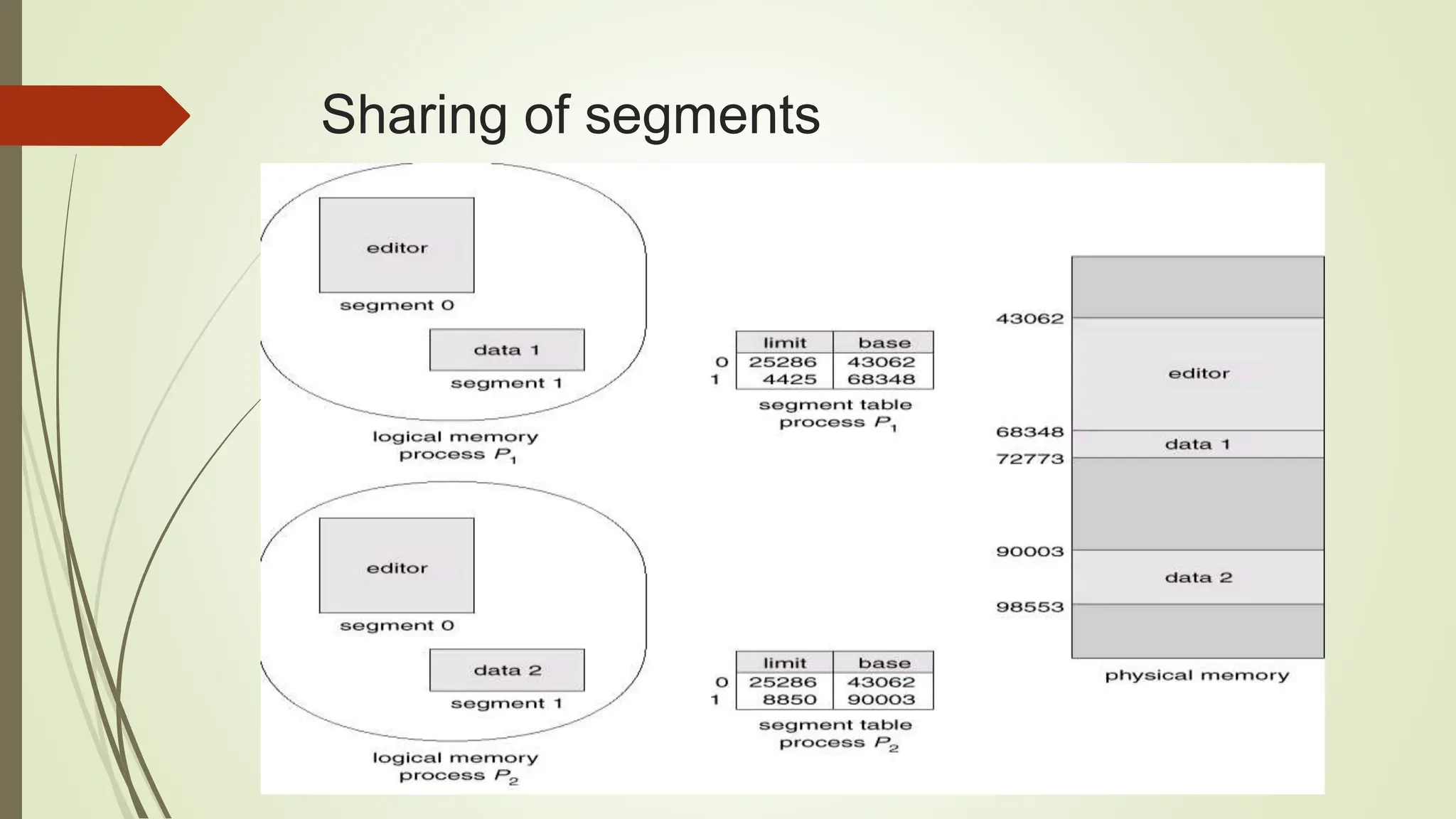 Sharing of segments

editor
segment 0
data 1
segment 1
logical memory
process $P_1$

| | limit | base |
|---|---|---|
| 0 | 25286 | 43062 |
| 1 | 4425 | 68348 |

segment table
process $P_1$

editor
segment 0
data 2
segment 1
logical memory
process $P_2$

| | limit | base |
|---|---|---|
| 0 | 25286 | 43062 |
| 1 | 8850 | 90003 |

segment table
process $P_2$

43062
editor
68348
data 1
72773
90003
data 2
98553
physical memory